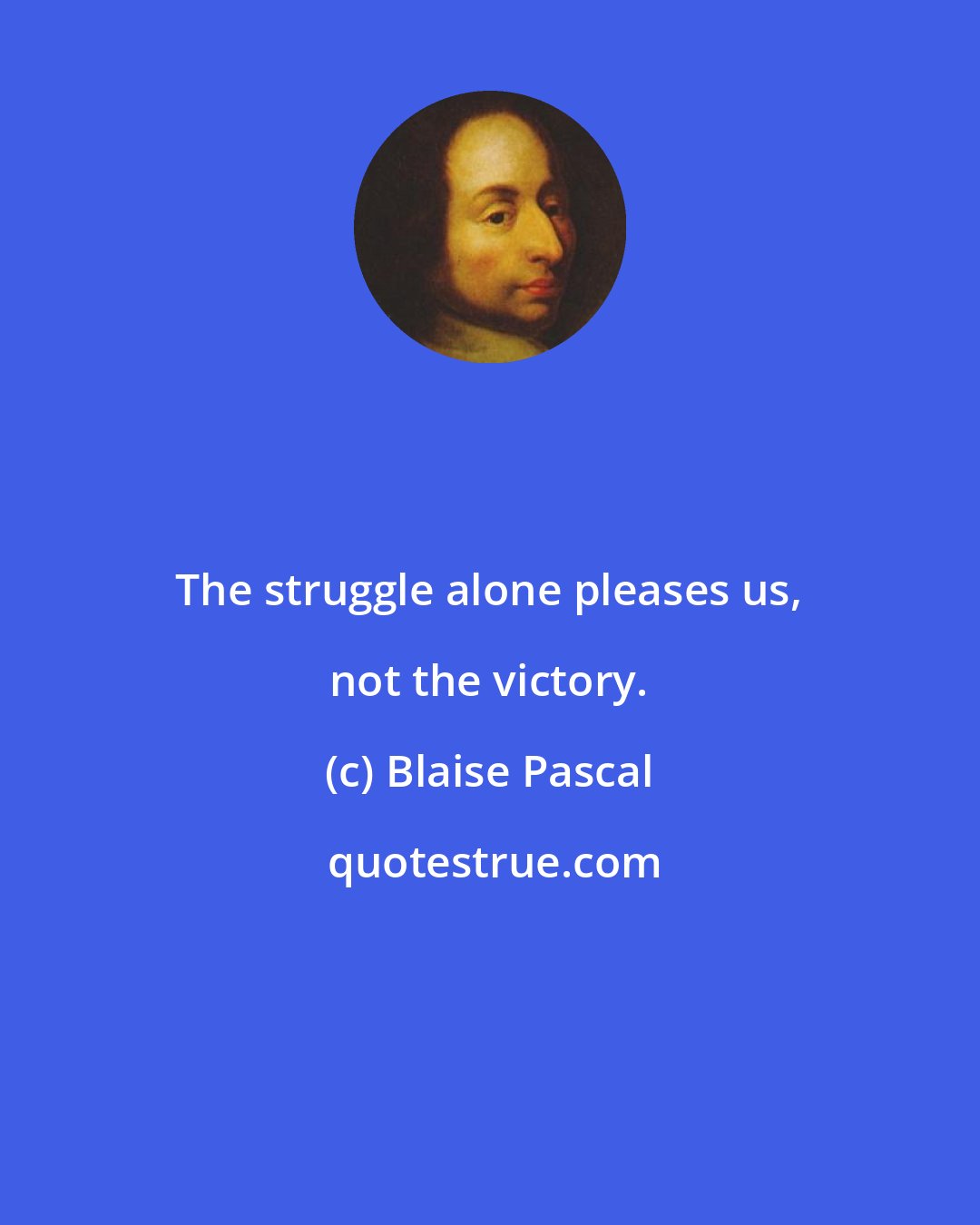 The struggle alone pleases us, not the victory.

(c) Blaise Pascal

quotestrue.com